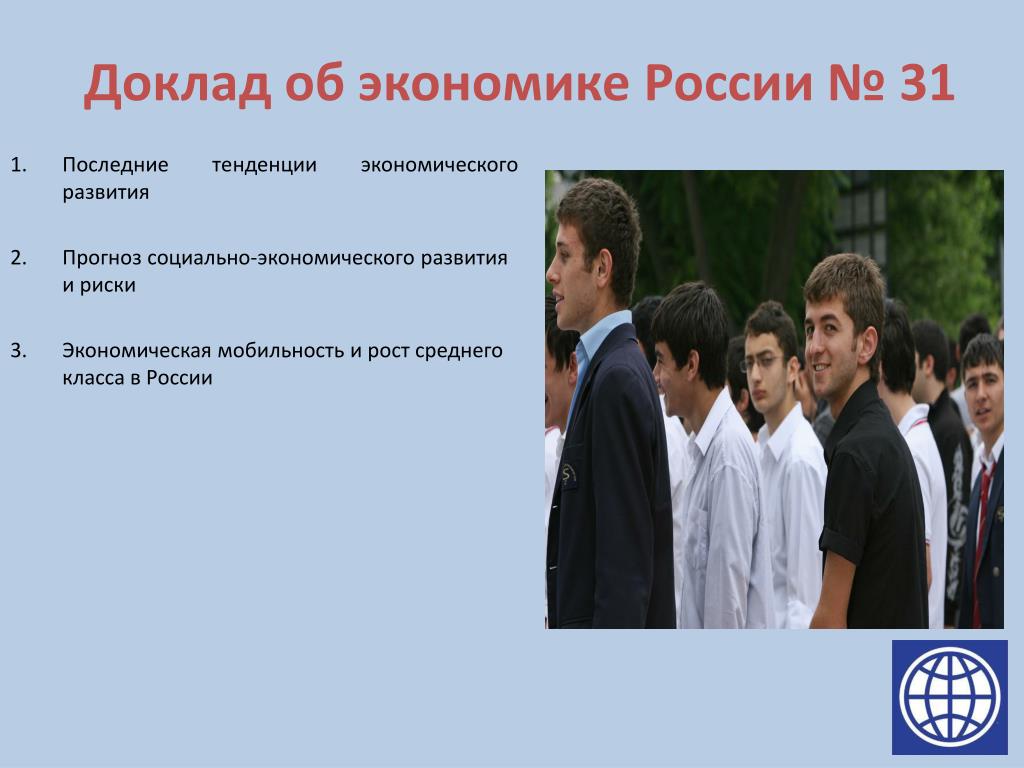 Доклад об экономике России № 31

1. Последние тенденции экономического развития

2. Прогноз социально-экономического развития и риски

3. Экономическая мобильность и рост среднего класса в России